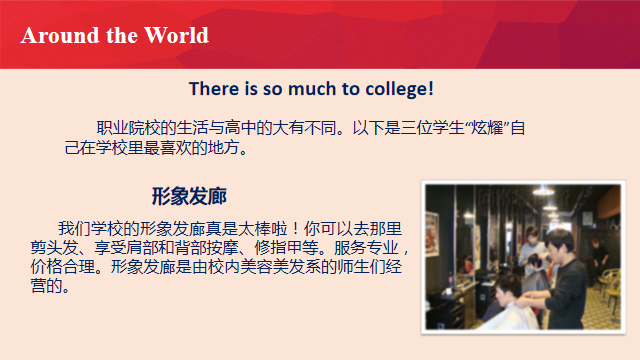 Around the World

There is so much to college!

职业院校的生活与高中的大有不同。以下是三位学生“炫耀”自己在学校里最喜欢的地方。

形象发廊

我们学校的形象发廊真是太棒啦！你可以去那里剪头发、享受肩部和背部按摩、修指甲等。服务专业，价格合理。形象发廊是由校内美容美发系的师生们经营的。